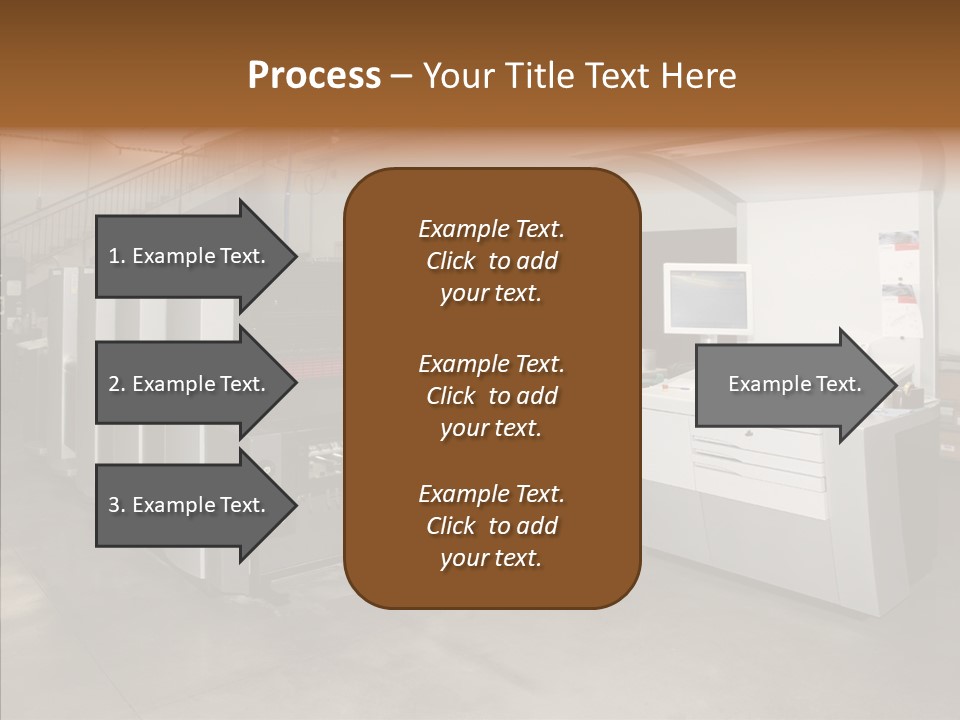 Process – Your Title Text Here

1. Example Text.

2. Example Text.

3. Example Text.

Example Text. Click to add your text.

Example Text. Click to add your text.

Example Text. Click to add your text.

Example Text.